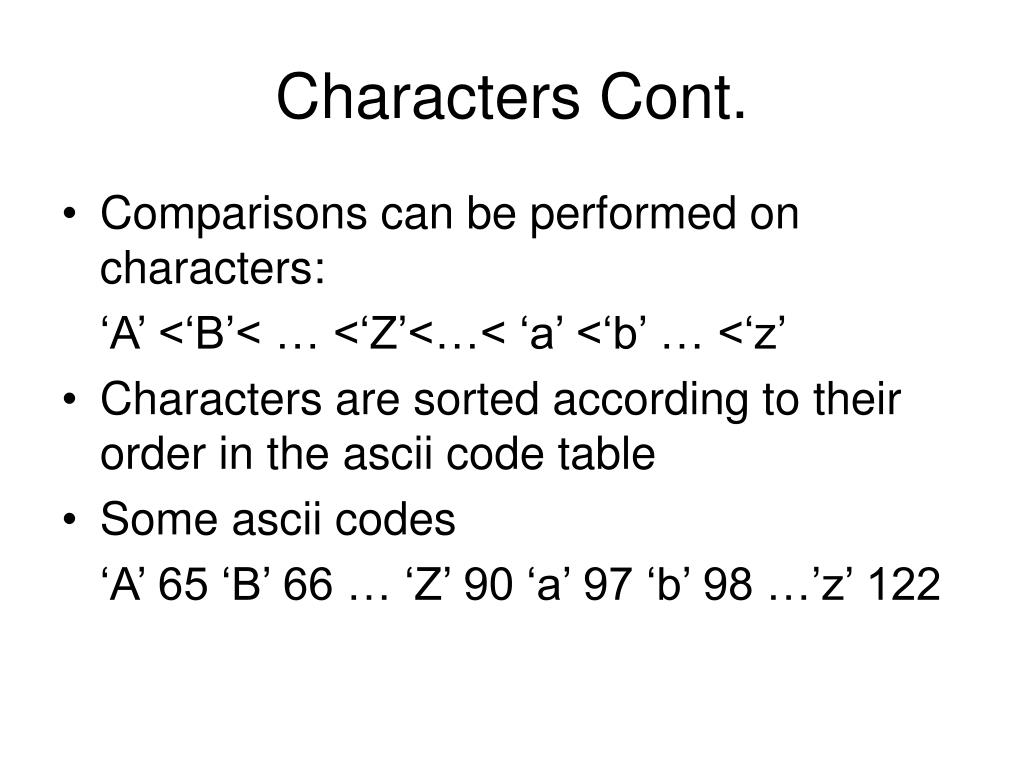 Characters Cont.

• Comparisons can be performed on characters:

‘A’ <‘B’< … <‘Z’<…< ‘a’ <‘b’ … <‘z’

• Characters are sorted according to their order in the ascii code table

• Some ascii codes

‘A’ 65 ‘B’ 66 … ‘Z’ 90 ‘a’ 97 ‘b’ 98 …’z’ 122